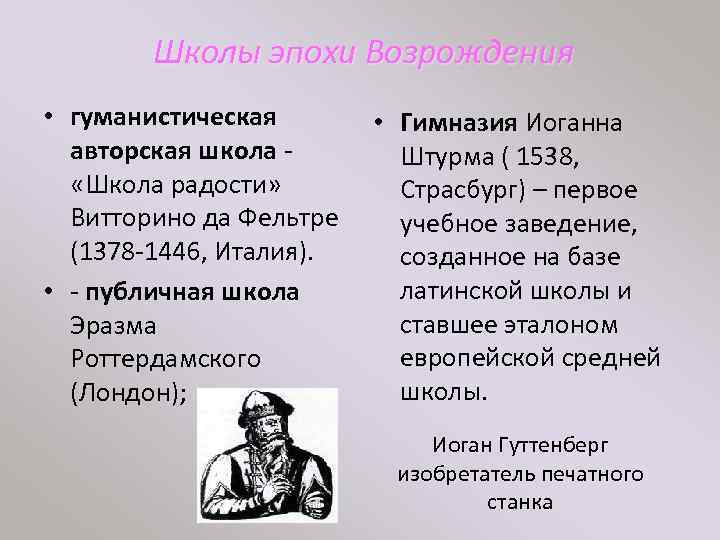 Школы эпохи Возрождения

• гуманистическая авторская школа - «Школа радости» Витторино да Фельтре (1378-1446, Италия).

• - публичная школа Эразма Роттердамского (Лондон);

• Гимназия Иоганна Штурма ( 1538, Страсбург) – первое учебное заведение, созданное на базе латинской школы и ставшее эталоном европейской средней школы.

Иоган Гуттенберг изобретатель печатного станка